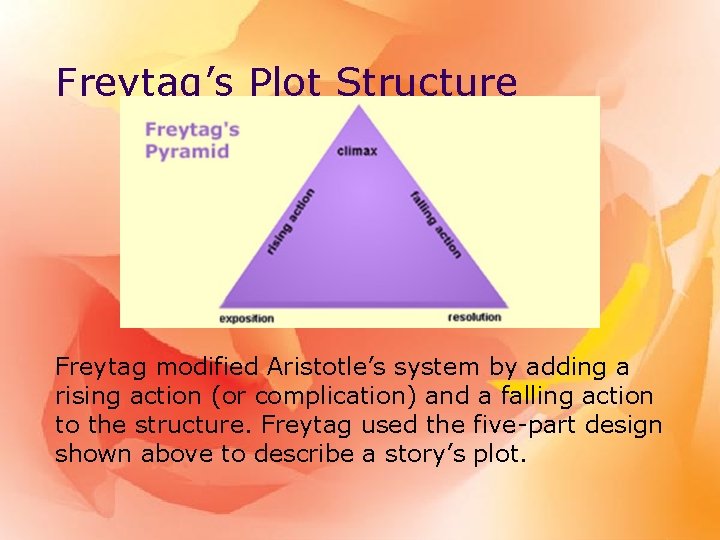 Freytag's Plot Structure

Freytag's Pyramid

climax

rising action

falling action

exposition

resolution

Freytag modified Aristotle's system by adding a rising action (or complication) and a falling action to the structure. Freytag used the five-part design shown above to describe a story's plot.